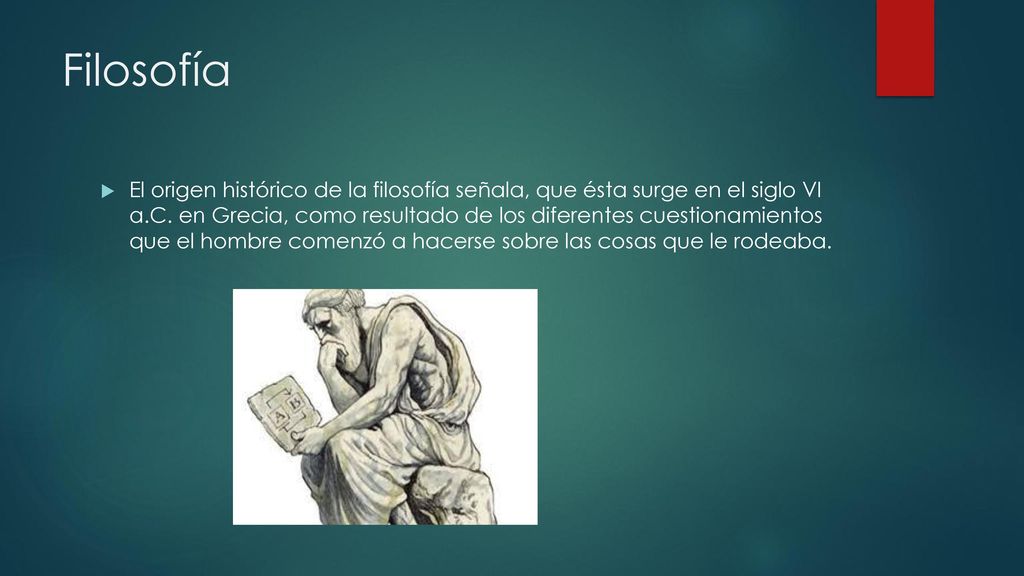 Filosofía

El origen histórico de la filosofía señala, que ésta surge en el siglo VI a.C. en Grecia, como resultado de los diferentes cuestionamientos que el hombre comenzó a hacerse sobre las cosas que le rodeaba.

A B